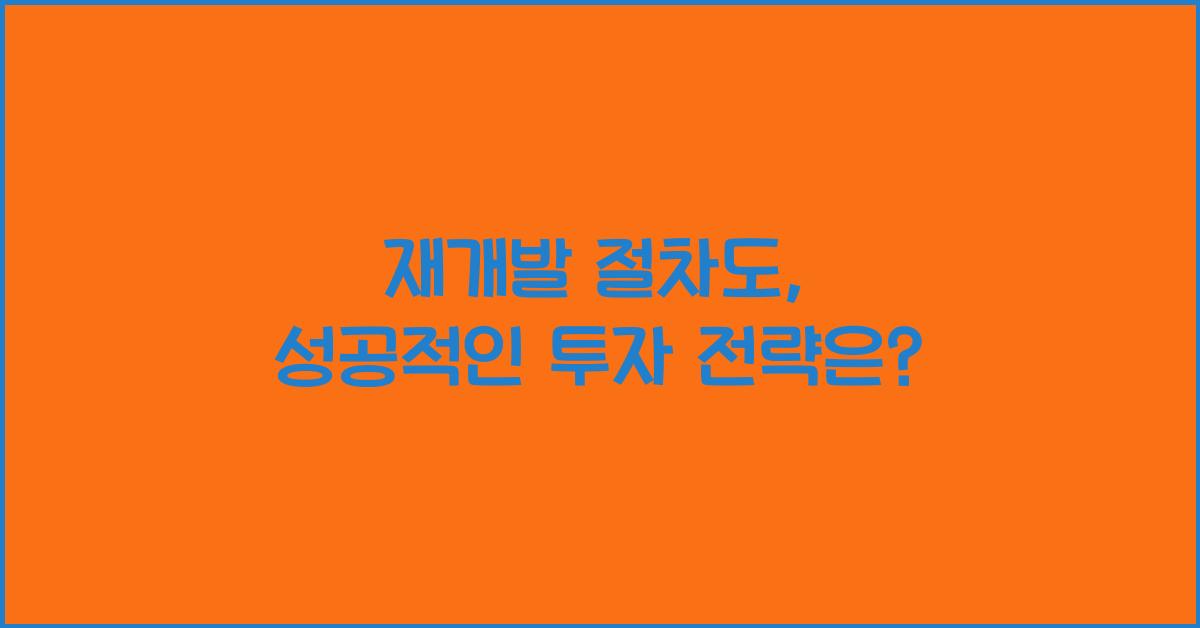 재개발 절차도,
성공적인 투자 전략은?